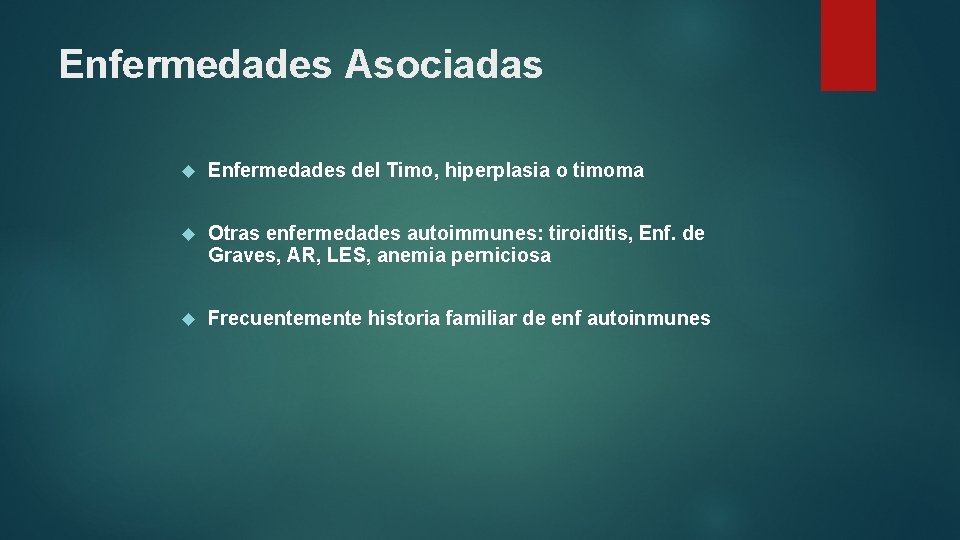 Enfermedades Asociadas

Enfermedades del Timo, hiperplasia o timoma

Otras enfermedades autoimmunes: tiroiditis, Enf. de Graves, AR, LES, anemia perniciosa

Frecuentemente historia familiar de enf autoinmunes